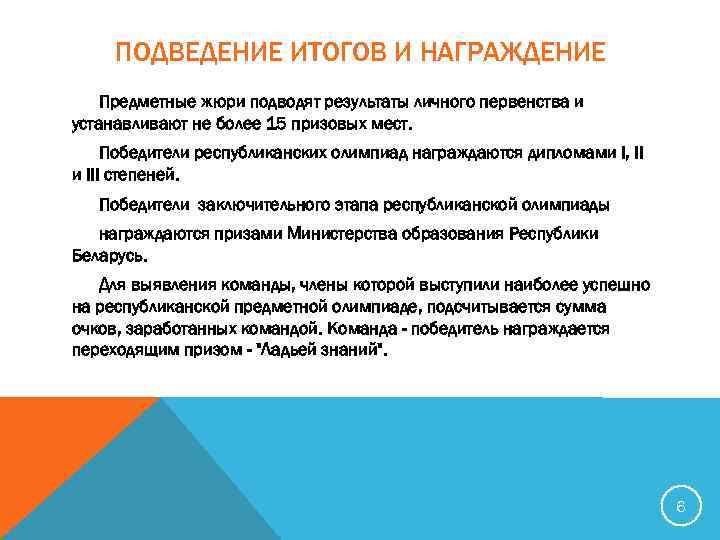 ПОДВЕДЕНИЕ ИТОГОВ И НАГРАЖДЕНИЕ

Предметные жюри подводят результаты личного первенства и устанавливают не более 15 призовых мест.

Победители республиканских олимпиад награждаются дипломами I, II и III степеней.

Победители заключительного этапа республиканской олимпиады

награждаются призами Министерства образования Республики Беларусь.

Для выявления команды, члены которой выступили наиболее успешно на республиканской предметной олимпиаде, подсчитывается сумма очков, заработанных командой. Команда - победитель награждается переходящим призом - "Ладьей знаний".

6